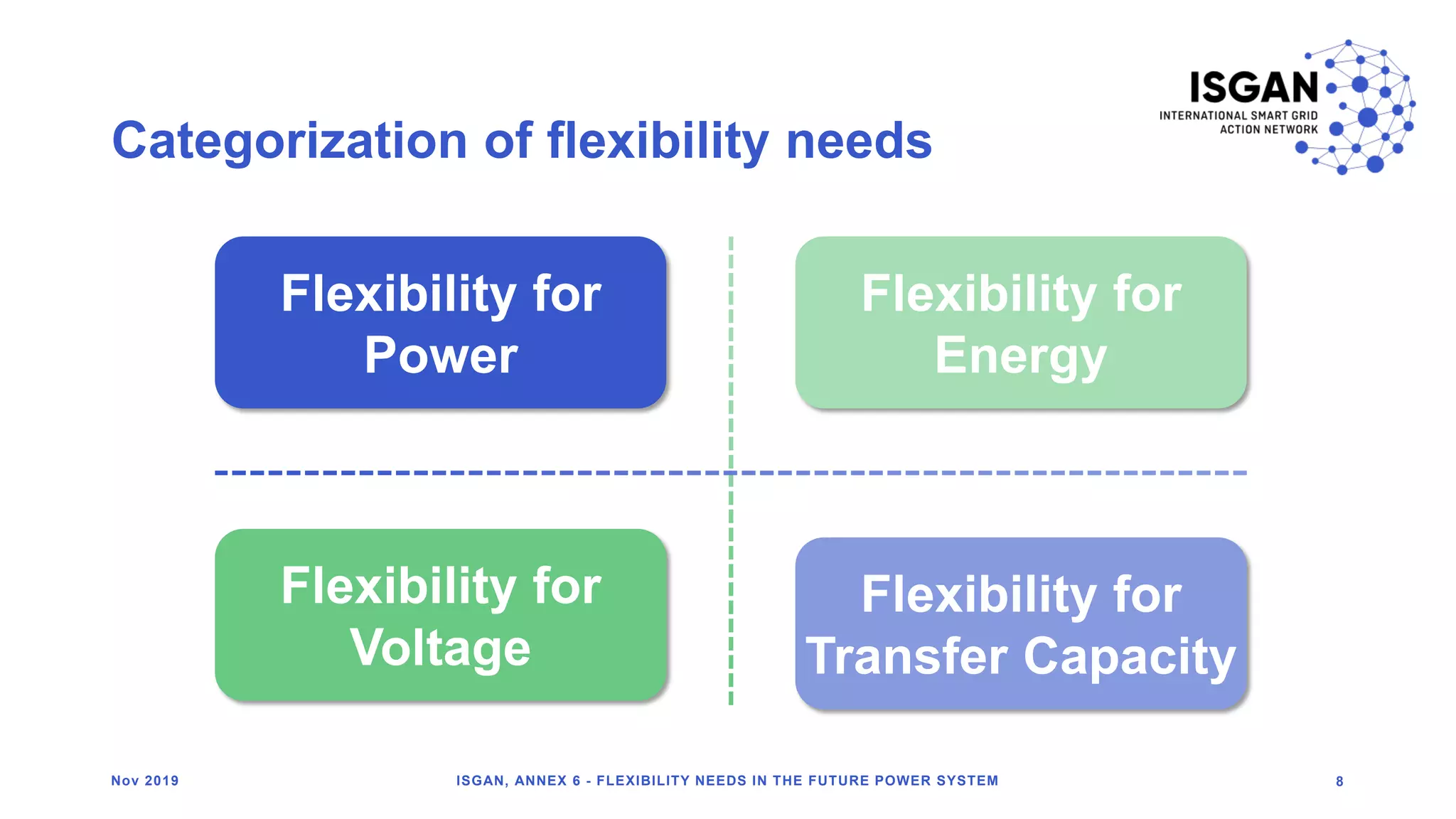 ISGAN
INTERNATIONAL SMART GRID ACTION NETWORK

Categorization of flexibility needs

Flexibility for Power

Flexibility for Energy

Flexibility for Voltage

Flexibility for Transfer Capacity

Nov 2019

ISGAN, ANNEX 6 - FLEXIBILITY NEEDS IN THE FUTURE POWER SYSTEM

8